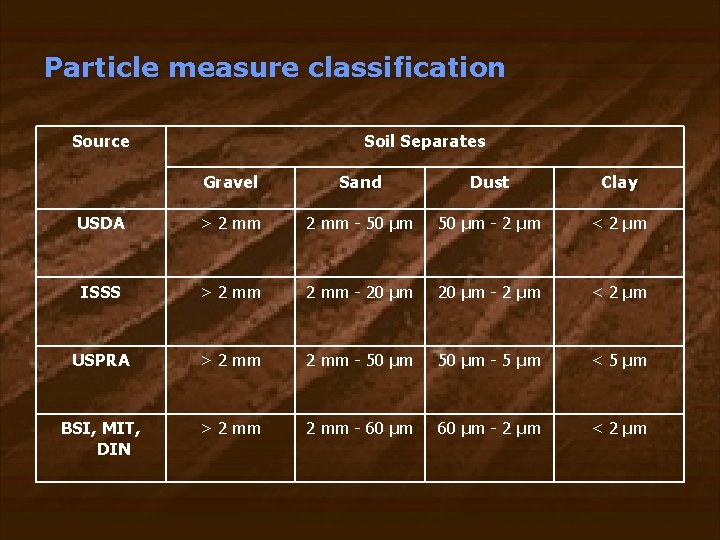 Particle measure classification

| Source | Soil Separates | | | |
|---|---|---|---|---|
| | Gravel | Sand | Dust | Clay |
| USDA | > 2 mm | 2 mm - 50 µm | 50 µm - 2 µm | < 2 µm |
| ISSS | > 2 mm | 2 mm - 20 µm | 20 µm - 2 µm | < 2 µm |
| USPRA | > 2 mm | 2 mm - 50 µm | 50 µm - 5 µm | < 5 µm |
| BSI, MIT, DIN | > 2 mm | 2 mm - 60 µm | 60 µm - 2 µm | < 2 µm |